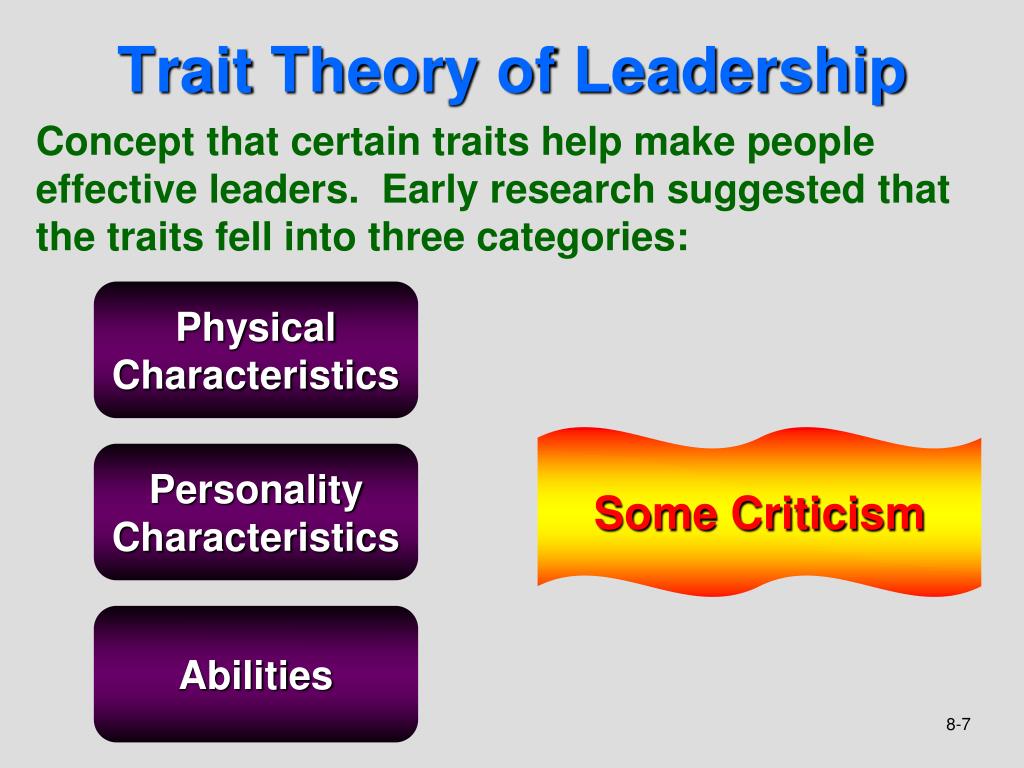 Trait Theory of Leadership

Concept that certain traits help make people effective leaders. Early research suggested that the traits fell into three categories:

Physical Characteristics

Personality Characteristics

Abilities

Some Criticism

8-7